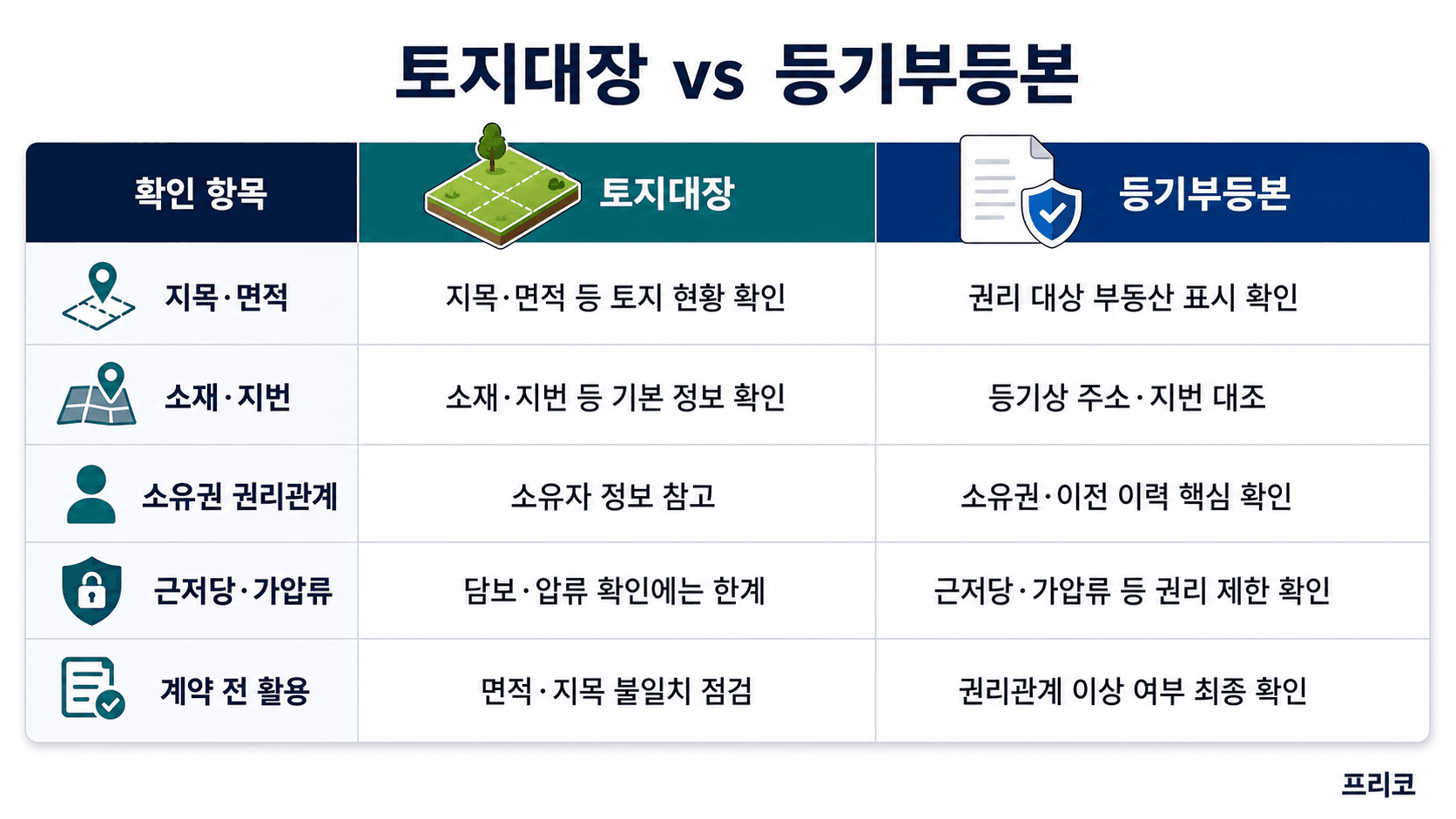 토지대장 vs 등기부등본

| 확인 항목 | 토지대장 | 등기부등본 |
|---|---|---|
| 지목·면적 | 지목·면적 등 토지 현황 확인 | 권리 대상 부동산 표시 확인 |
| 소재·지번 | 소재·지번 등 기본 정보 확인 | 등기상 주소·지번 대조 |
| 소유권 권리관계 | 소유자 정보 참고 | 소유권·이전 이력 핵심 확인 |
| 근저당·가압류 | 담보·압류 확인에는 한계 | 근저당·가압류 등 권리 제한 확인 |
| 계약 전 활용 | 면적·지목 불일치 점검 | 권리관계 이상 여부 최종 확인 |

프리코